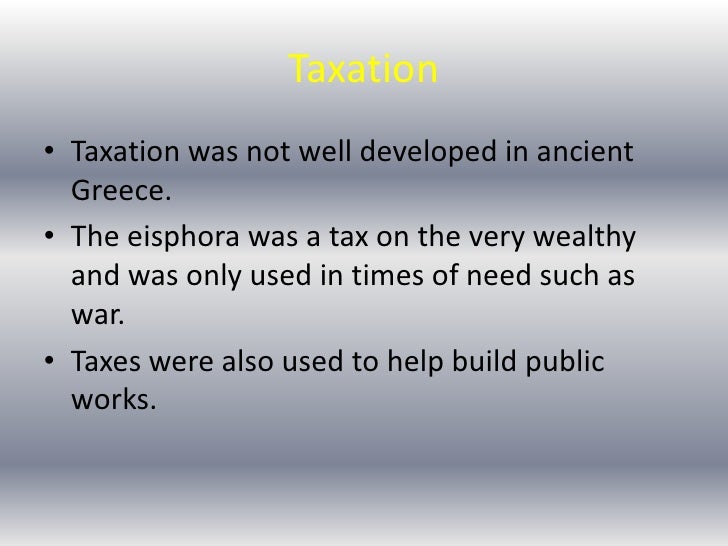 Taxation

• Taxation was not well developed in ancient Greece.

• The eisphora was a tax on the very wealthy and was only used in times of need such as war.

• Taxes were also used to help build public works.